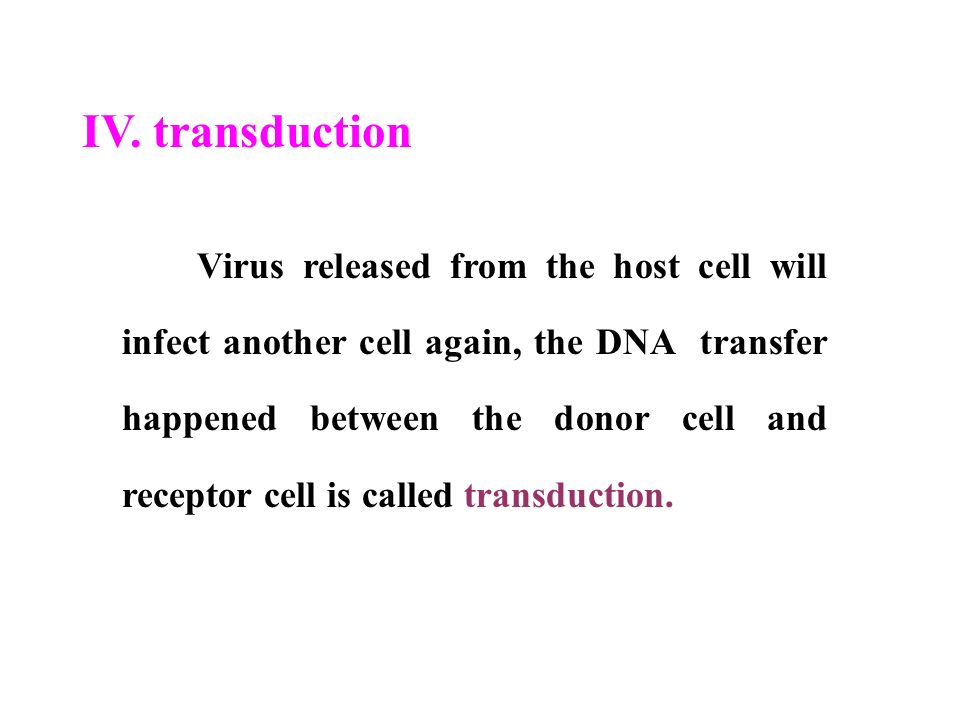 IV. transduction

Virus released from the host cell will infect another cell again, the DNA transfer happened between the donor cell and receptor cell is called transduction.